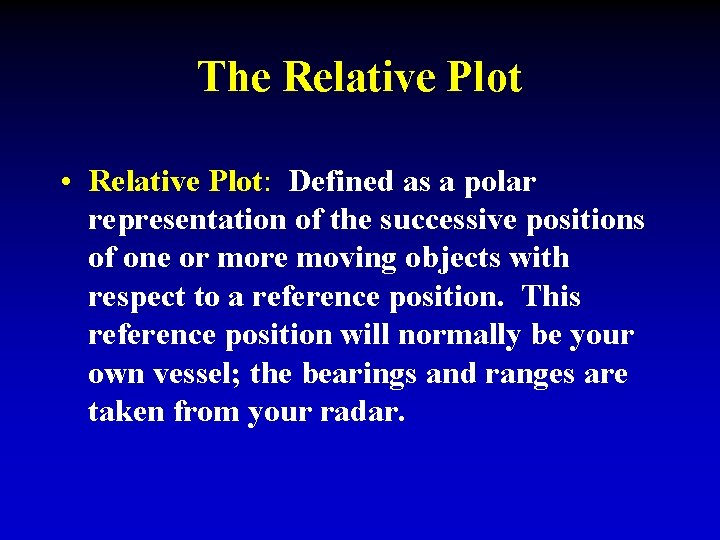 The Relative Plot

• Relative Plot: Defined as a polar representation of the successive positions of one or more moving objects with respect to a reference position. This reference position will normally be your own vessel; the bearings and ranges are taken from your radar.